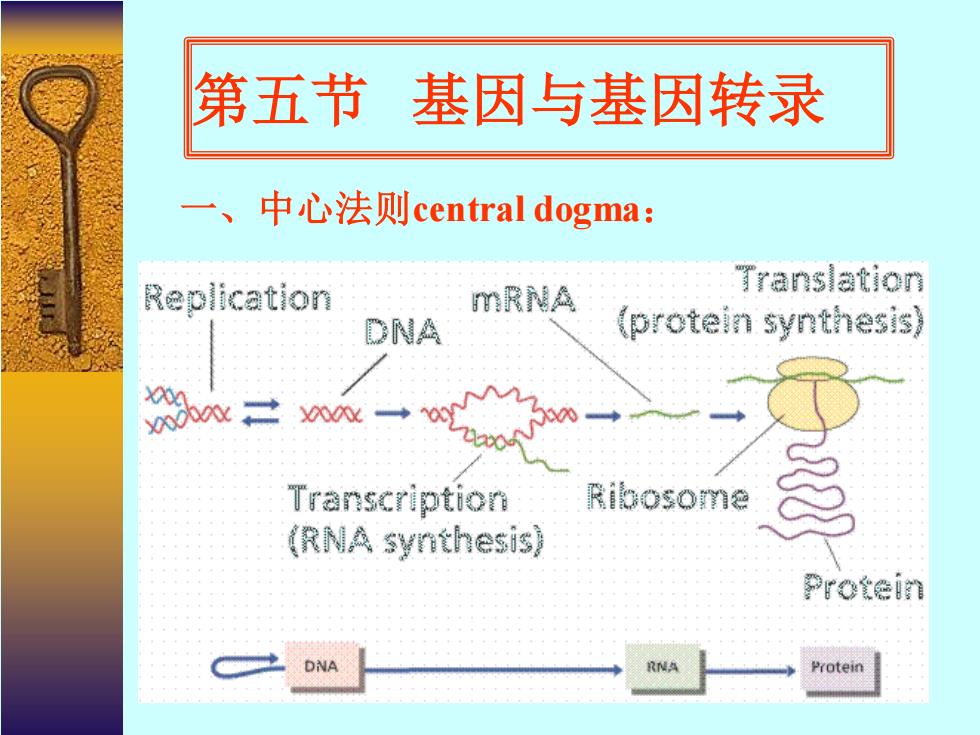 第五节 基因与基因转录

一、中心法则central dogma：

Replication

DNA

mRNA

Translation (protein synthesis)

Transcription (RNA synthesis)

Ribosome

Protein

DNA

RNA

Protein